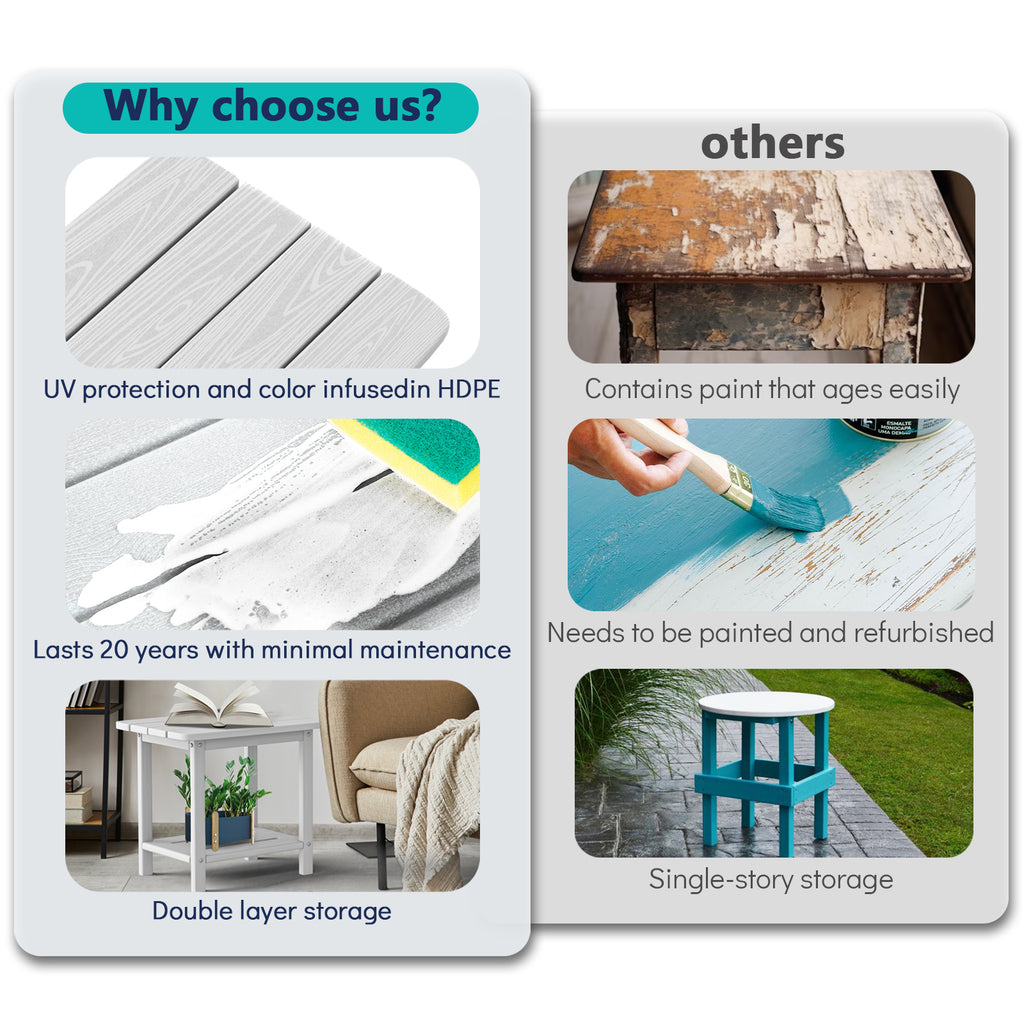 Why choose us?

UV protection and color infusedin HDPE

Lasts 20 years with minimal maintenance

Double layer storage

others

Contains paint that ages easily

Needs to be painted and refurbished

Single-story storage